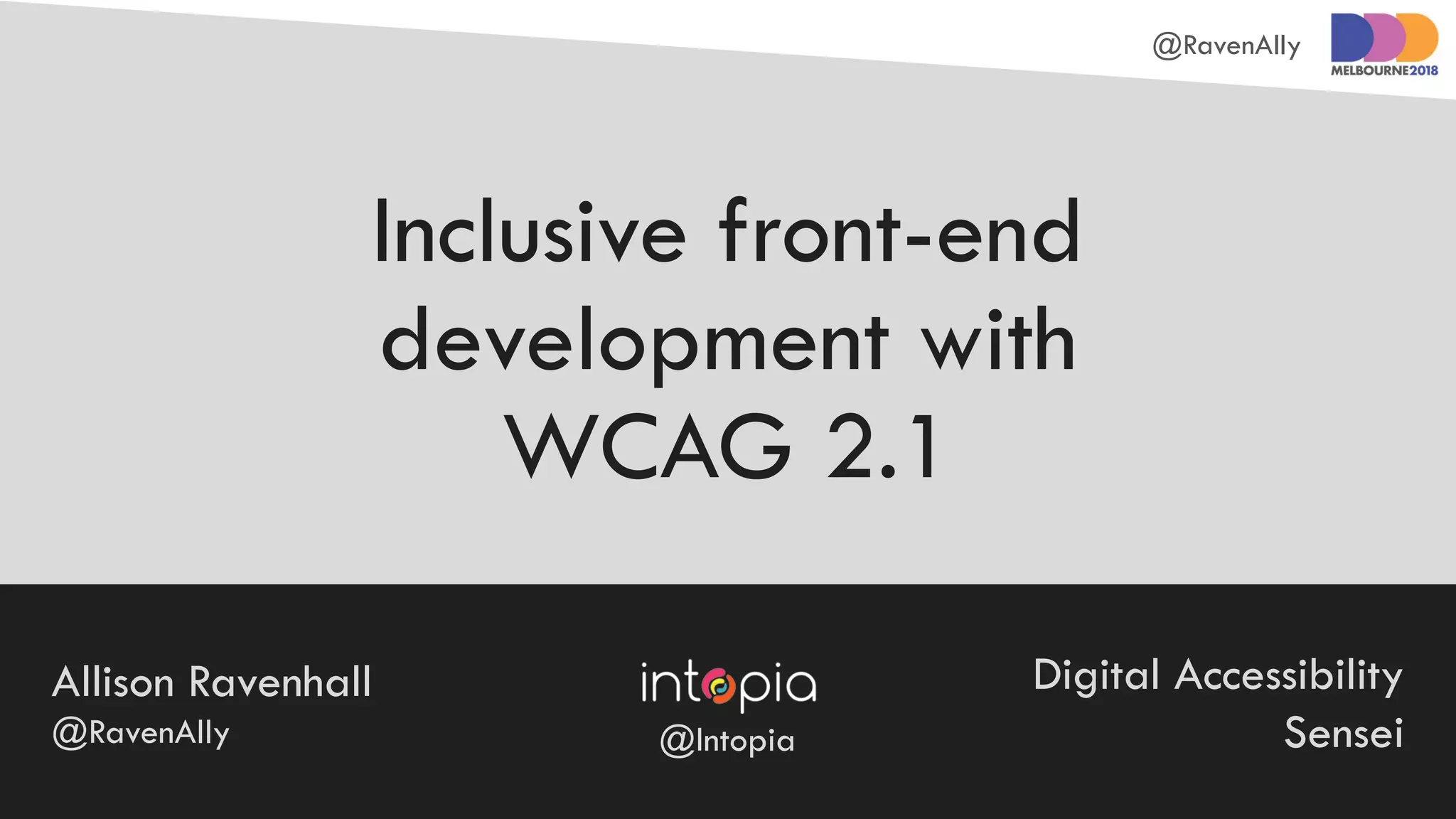 @RavenAlly

DDD MELBOURNE2018

Inclusive front-end development with WCAG 2.1

Allison Ravenhall
@RavenAlly

intopia
@Intopia

Digital Accessibility Sensei